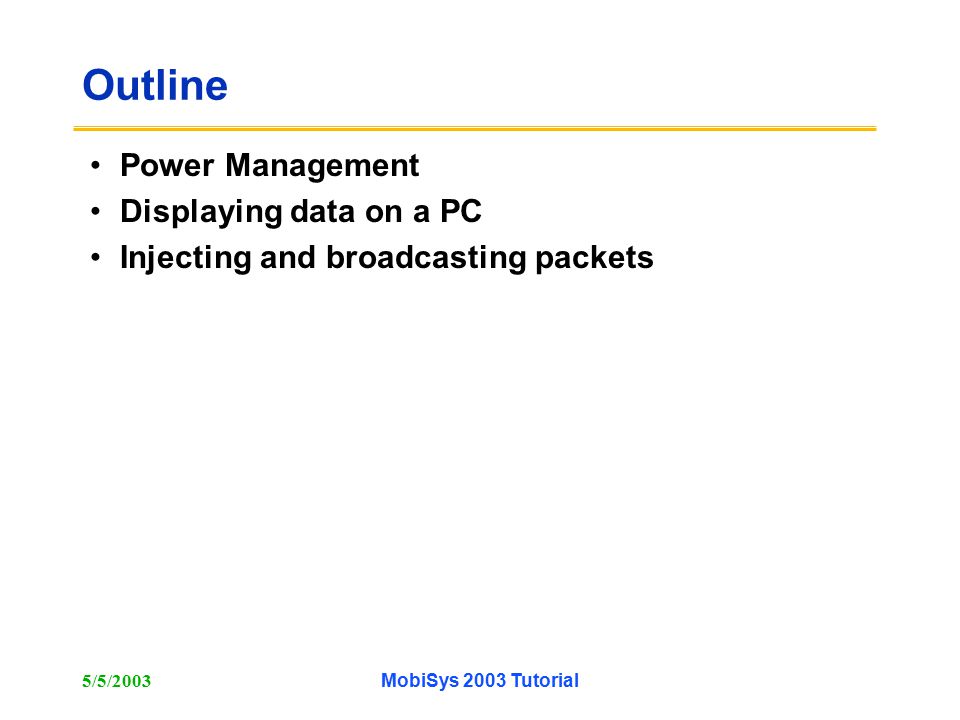 Outline

• Power Management
• Displaying data on a PC
• Injecting and broadcasting packets

5/5/2003

MobiSys 2003 Tutorial